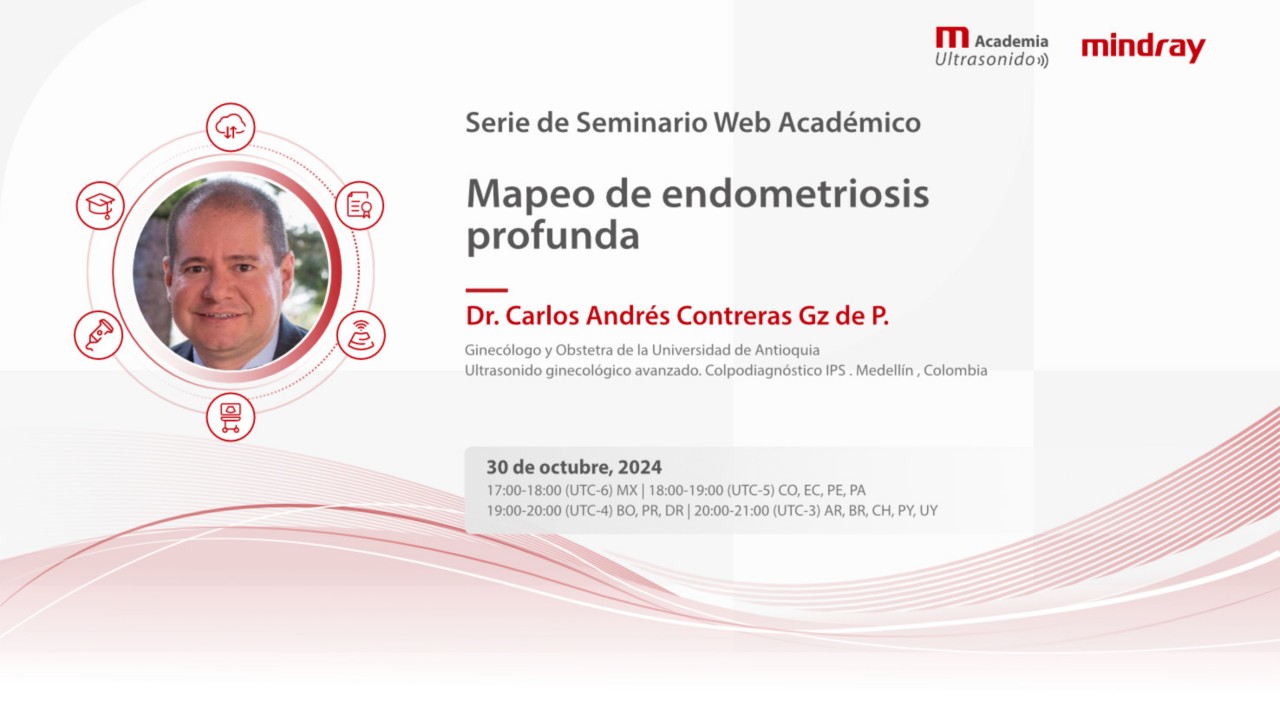 Academia Ultrasonido

mindray

Serie de Seminario Web Académico

Mapeo de endometriosis profunda

Dr. Carlos Andrés Contreras Gz de P.

Ginecólogo y Obstetra de la Universidad de Antioquia
Ultrasonido ginecológico avanzado. Colpodiagnóstico IPS . Medellín , Colombia

30 de octubre, 2024
17:00-18:00 (UTC-6) MX | 18:00-19:00 (UTC-5) CO, EC, PE, PA
19:00-20:00 (UTC-4) BO, PR, DR | 20:00-21:00 (UTC-3) AR, BR, CH, PY, UY